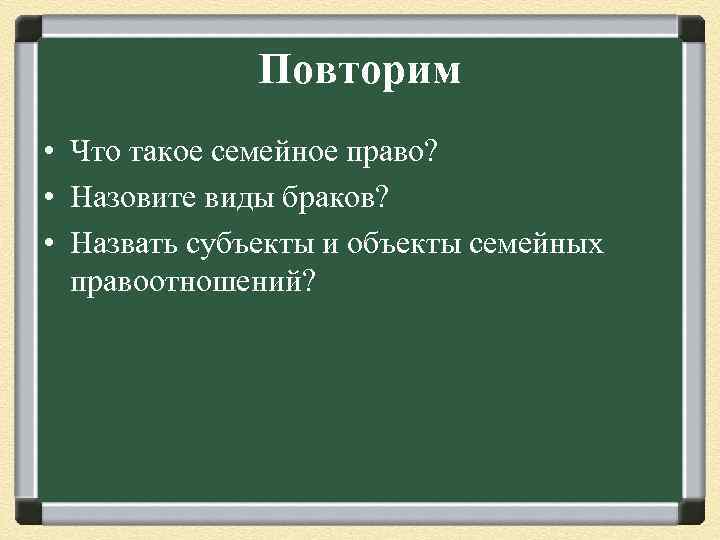 Повторим

• Что такое семейное право?
• Назовите виды браков?
• Назвать субъекты и объекты семейных правоотношений?